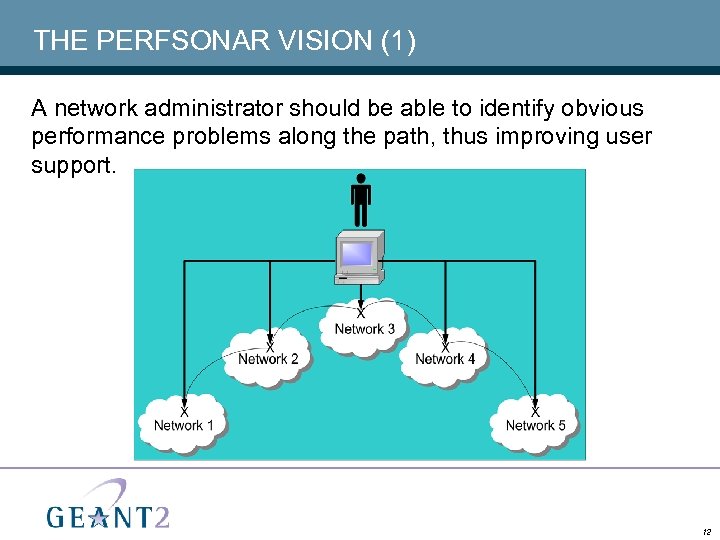 THE PERFSONAR VISION (1)

A network administrator should be able to identify obvious performance problems along the path, thus improving user support.

X
Network 3
X
Network 2
X
Network 4
X
Network 1
X
Network 5

GEANT2

12